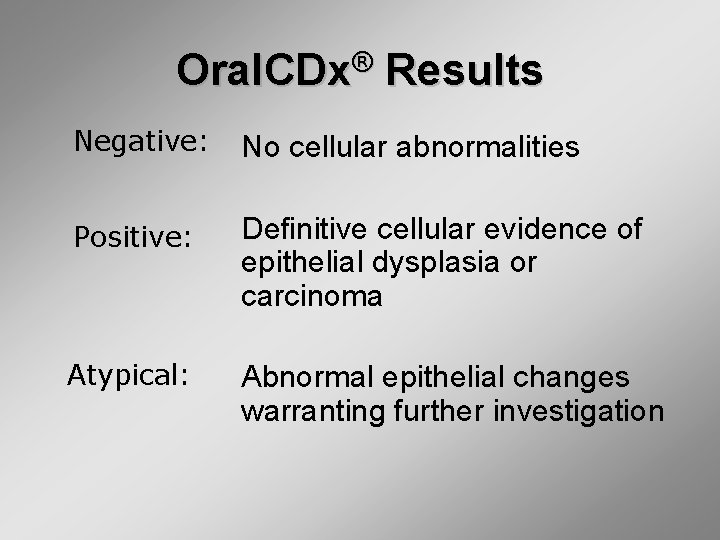 OralCDx® Results

Negative: No cellular abnormalities

Positive: Definitive cellular evidence of epithelial dysplasia or carcinoma

Atypical: Abnormal epithelial changes warranting further investigation